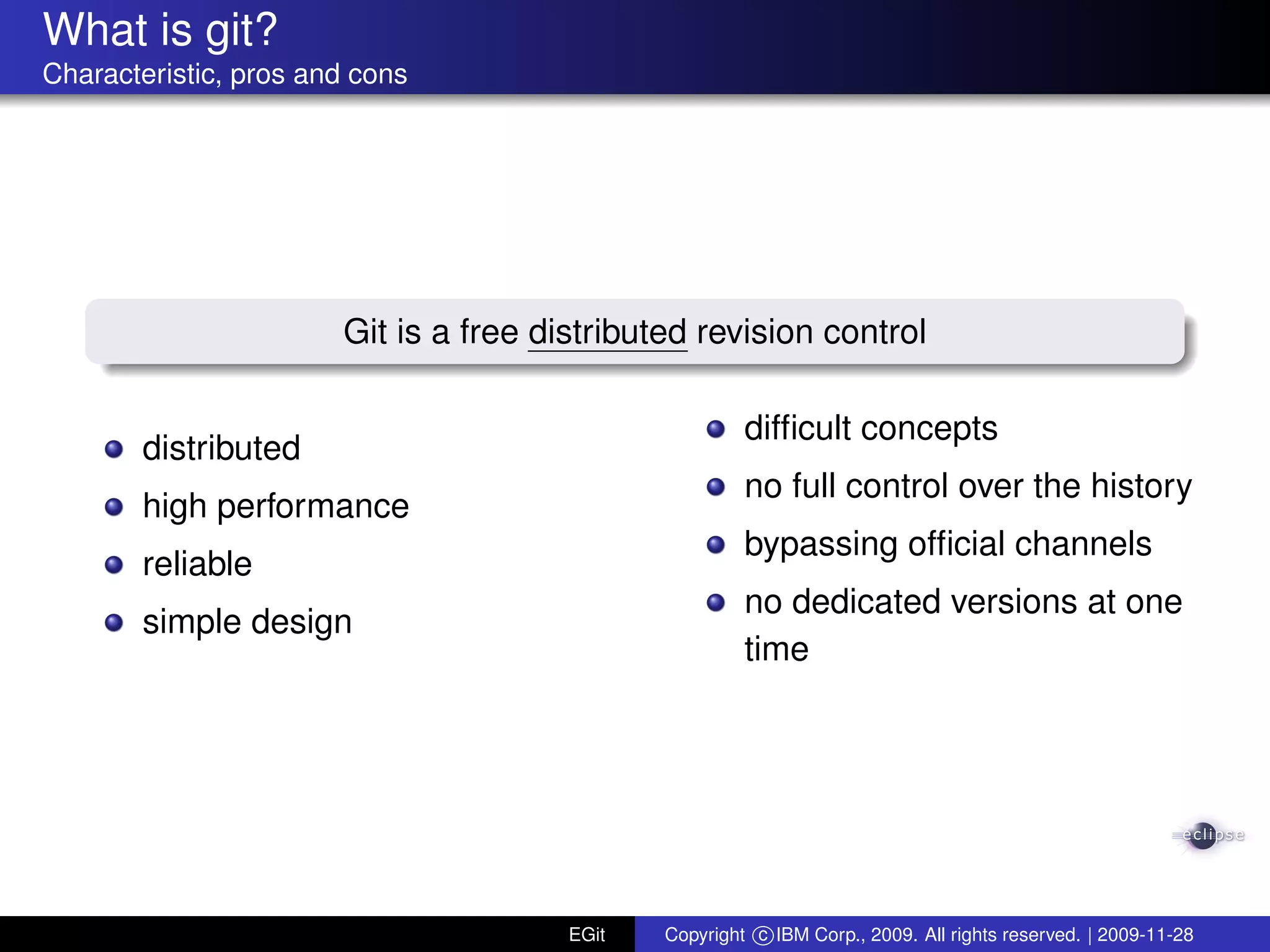 What is git?
Characteristic, pros and cons

Git is a free distributed revision control

- distributed
- high performance
- reliable
- simple design

- difficult concepts
- no full control over the history
- bypassing official channels
- no dedicated versions at one time

eclipse

EGit

Copyright ©IBM Corp., 2009. All rights reserved. | 2009-11-28